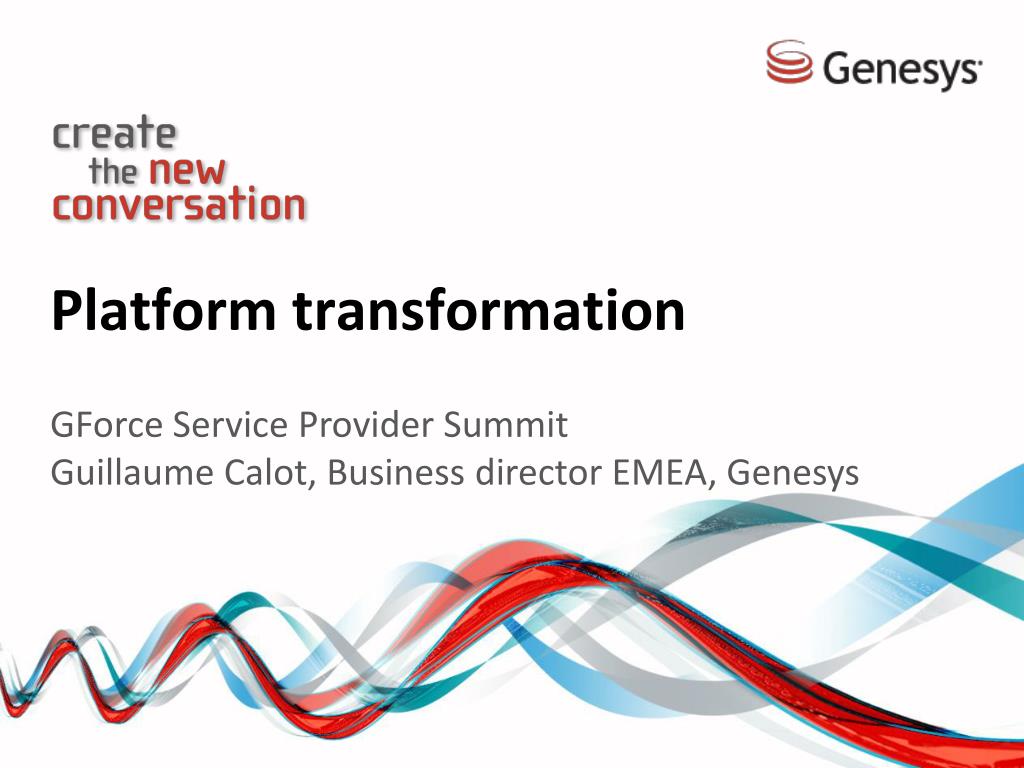 Genesys

create
the new
conversation

Platform transformation

GForce Service Provider Summit
Guillaume Calot, Business director EMEA, Genesys